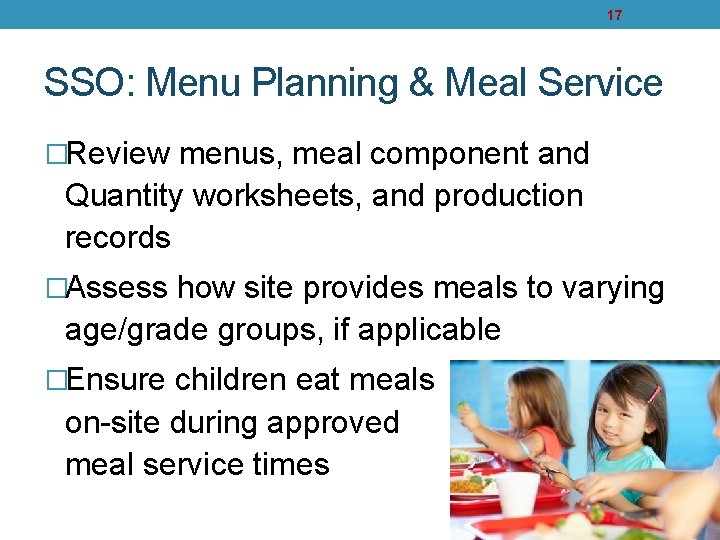 17

SSO: Menu Planning & Meal Service

□Review menus, meal component and Quantity worksheets, and production records

□Assess how site provides meals to varying age/grade groups, if applicable

□Ensure children eat meals on-site during approved meal service times